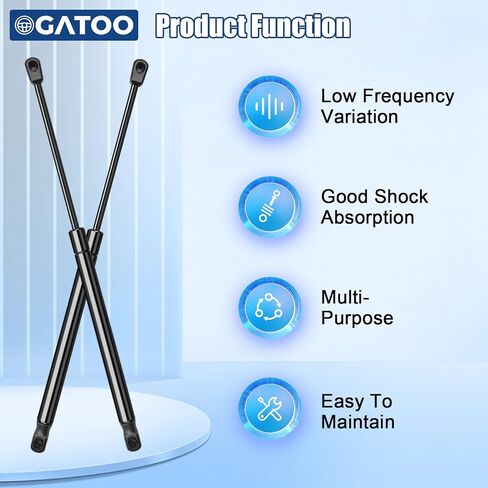 GATOO

Product Function

Low Frequency Variation

Good Shock Absorption

Multi-Purpose

Easy To Maintain